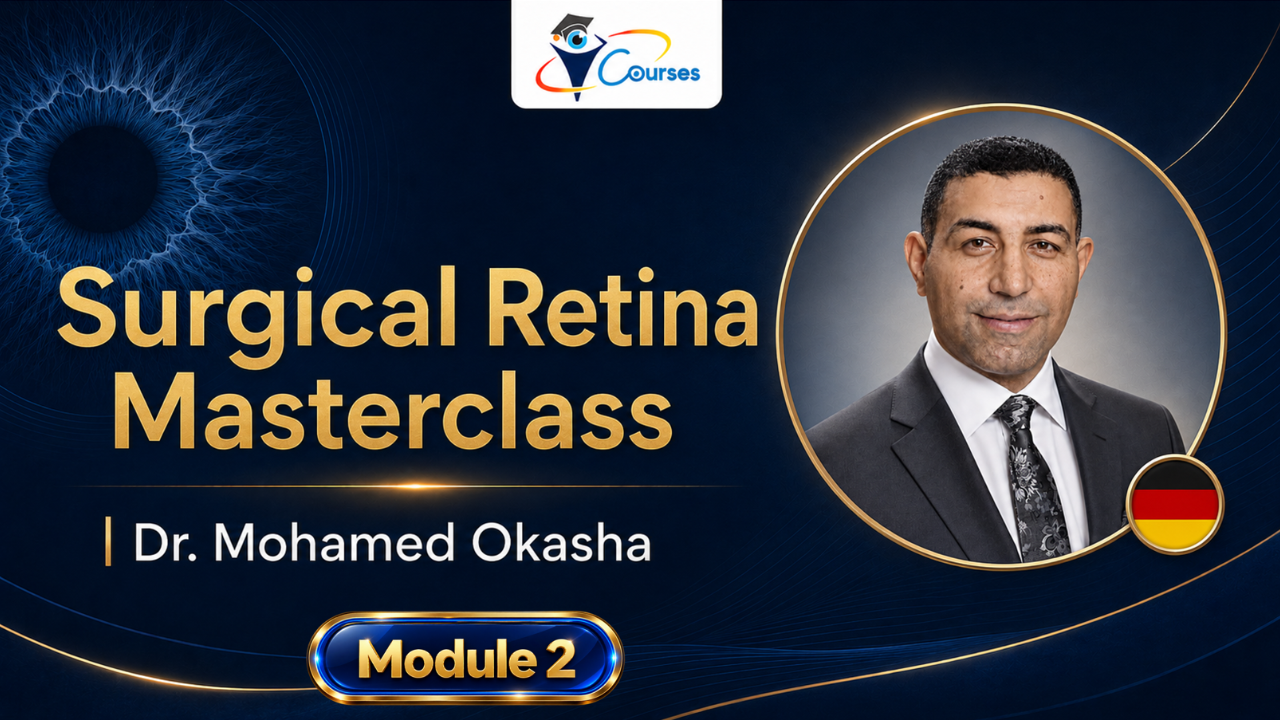 Courses

Surgical Retina Masterclass

Dr. Mohamed Okasha

Module 2